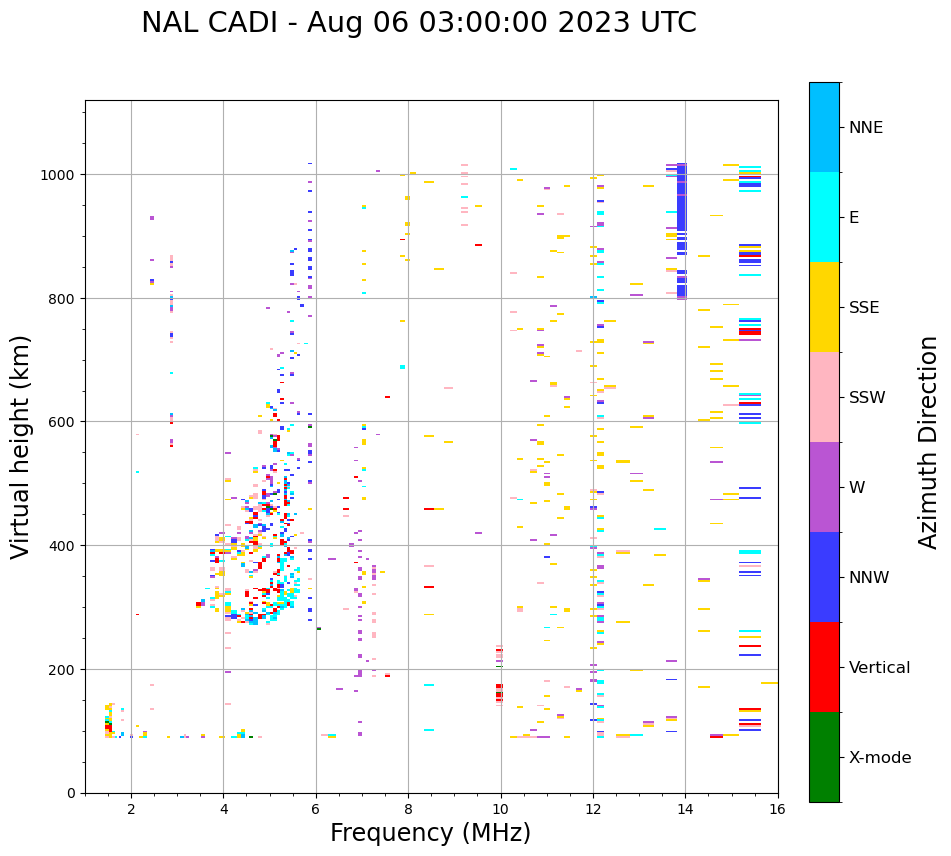 NAL CADI - Aug 06 03:00:00 2023 UTC

Virtual height (km)

1000
800
600
400
200
0

2
4
6
8
10
12
14
16

Frequency (MHz)

NNE
E
SSE
SSW
W
NNW
Vertical
X-mode

Azimuth Direction